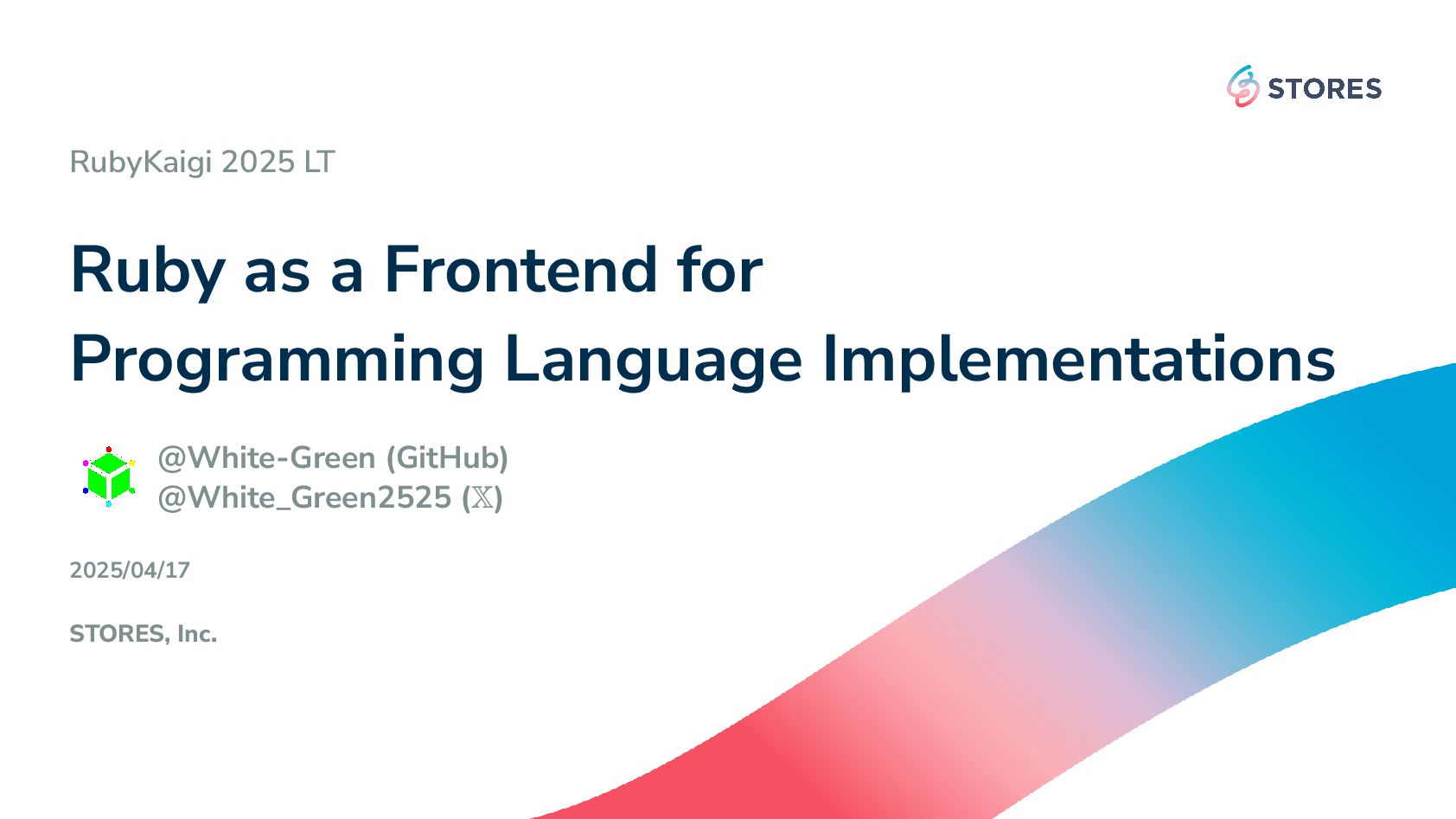 STORES

RubyKaigi 2025 LT

Ruby as a Frontend for Programming Language Implementations

@White-Green (GitHub)
@White_Green2525 (𝕏)

2025/04/17

STORES, Inc.